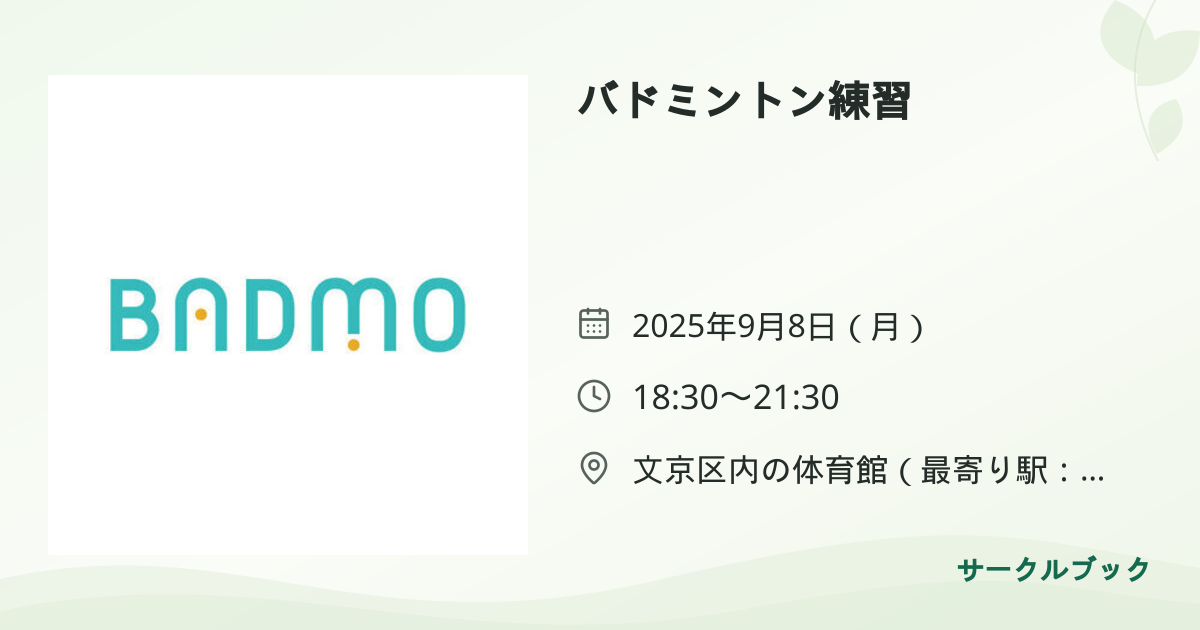 BADMO

バドミントン練習

2025年9月8日（月）

18:30〜21:30

文京区内の体育館（最寄り駅：...

サークルブック